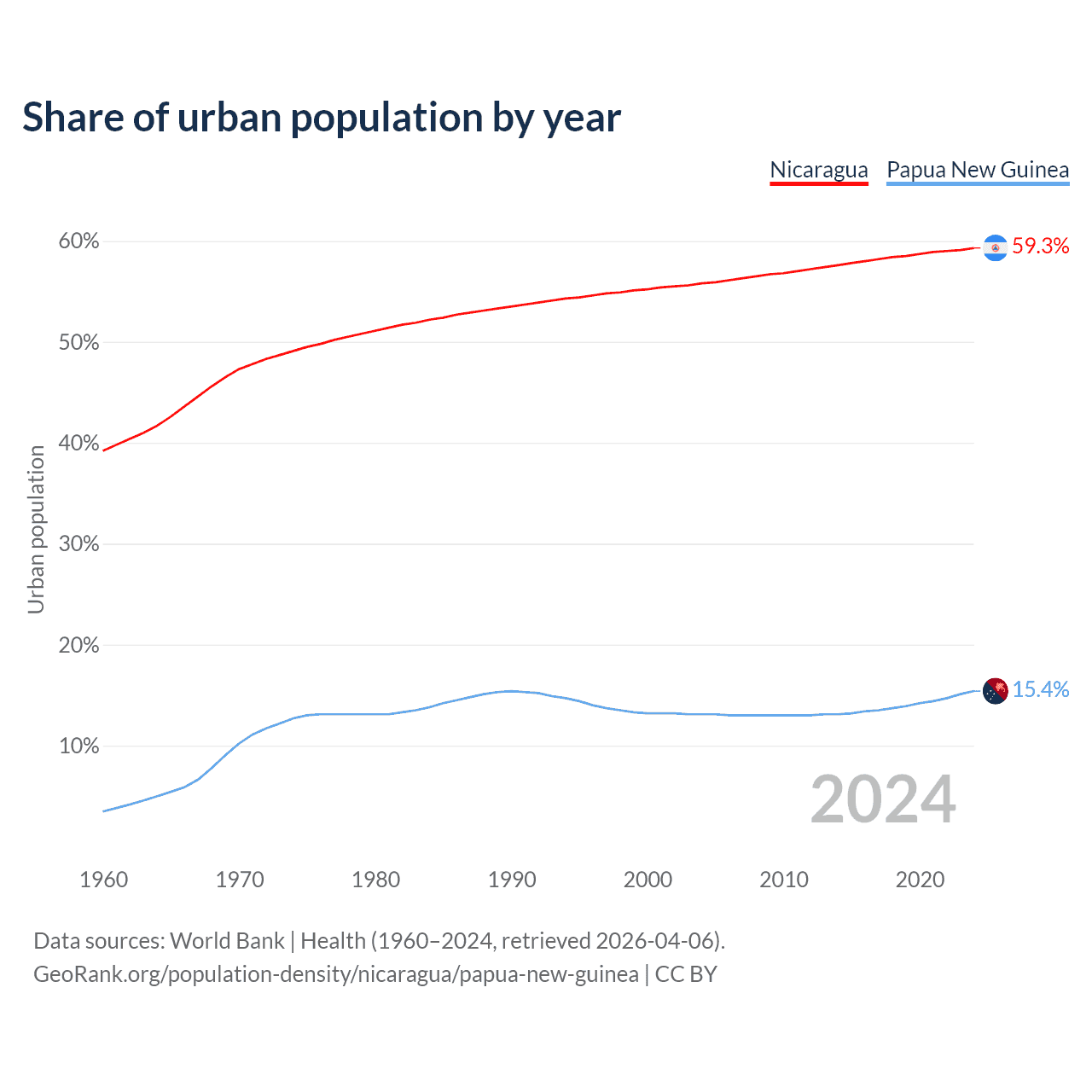 Share of urban population by year

Nicaragua Papua New Guinea

Urban population

60%
50%
40%
30%
20%
10%

59.3%
15.4%

2024

1960 1970 1980 1990 2000 2010 2020

Data sources: World Bank | Health (1960–2024, retrieved 2026-04-06).
GeoRank.org/population-density/nicaragua/papua-new-guinea | CC BY